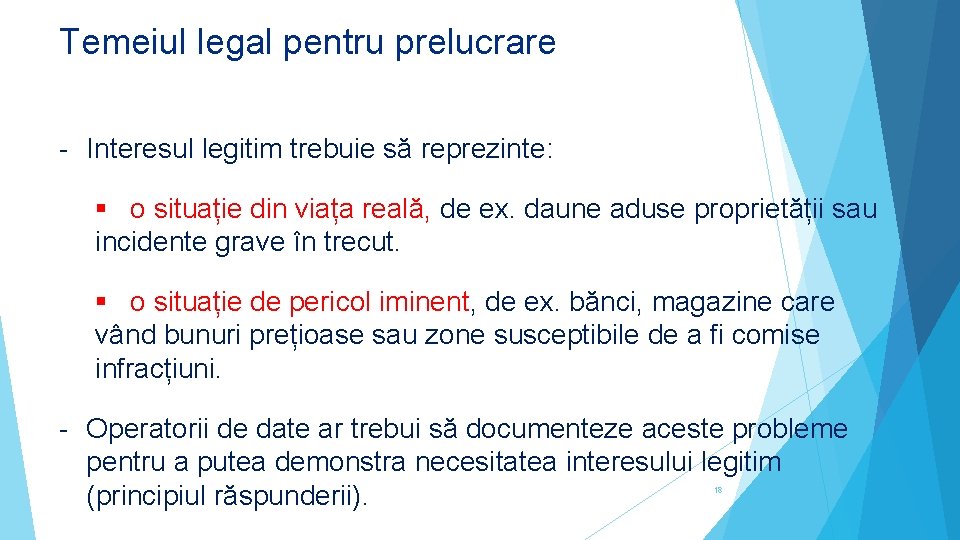 Temeiul legal pentru prelucrare

- Interesul legitim trebuie să reprezinte:

▪ o situație din viața reală, de ex. daune aduse proprietății sau incidente grave în trecut.

▪ o situație de pericol iminent, de ex. bănci, magazine care vând bunuri prețioase sau zone susceptibile de a fi comise infracțiuni.

- Operatorii de date ar trebui să documenteze aceste probleme pentru a putea demonstra necesitatea interesului legitim (principiul răspunderii).

18